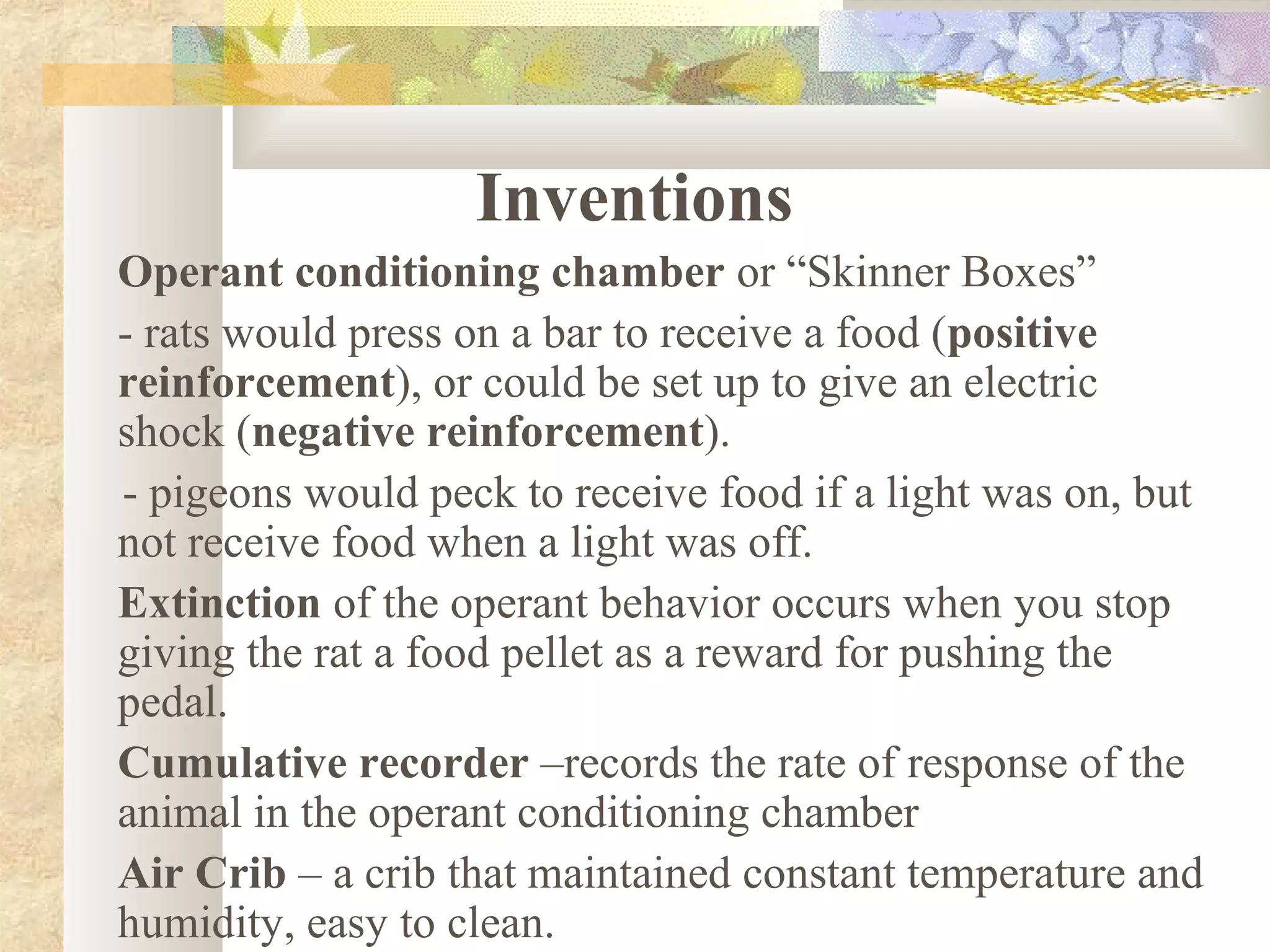 Inventions

Operant conditioning chamber or “Skinner Boxes”

- rats would press on a bar to receive a food (positive reinforcement), or could be set up to give an electric shock (negative reinforcement).

- pigeons would peck to receive food if a light was on, but not receive food when a light was off.

Extinction of the operant behavior occurs when you stop giving the rat a food pellet as a reward for pushing the pedal.

Cumulative recorder –records the rate of response of the animal in the operant conditioning chamber

Air Crib – a crib that maintained constant temperature and humidity, easy to clean.